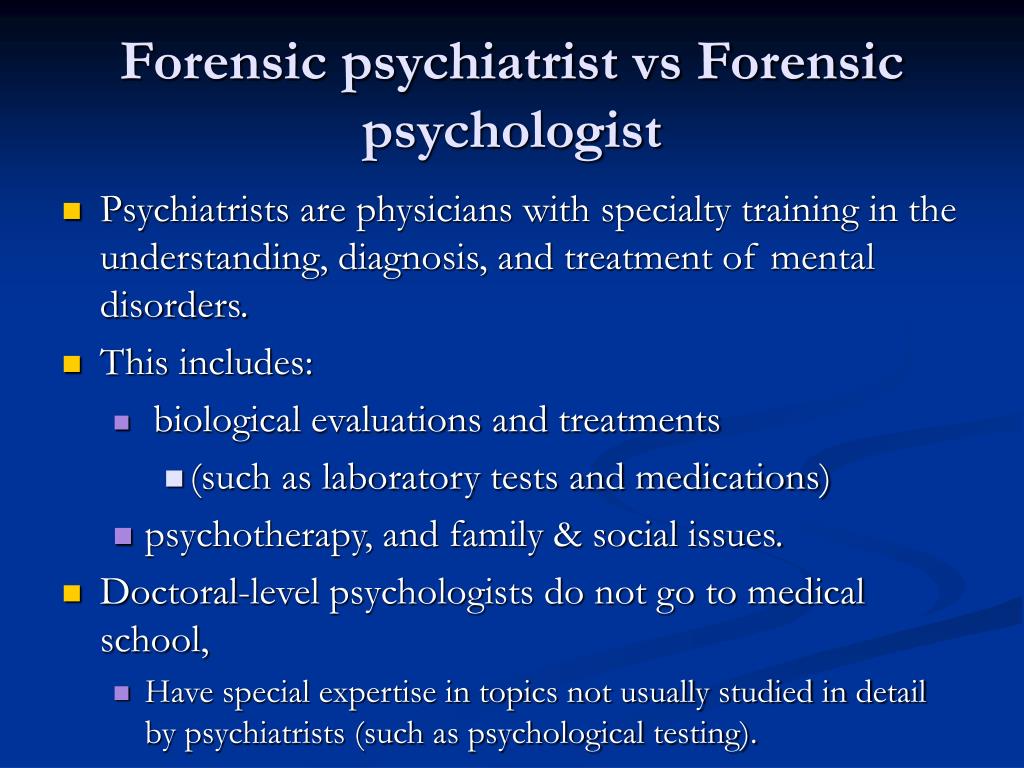 Forensic psychiatrist vs Forensic psychologist

Psychiatrists are physicians with specialty training in the understanding, diagnosis, and treatment of mental disorders.

This includes:

biological evaluations and treatments

(such as laboratory tests and medications)

psychotherapy, and family & social issues.

Doctoral-level psychologists do not go to medical school,

Have special expertise in topics not usually studied in detail by psychiatrists (such as psychological testing).